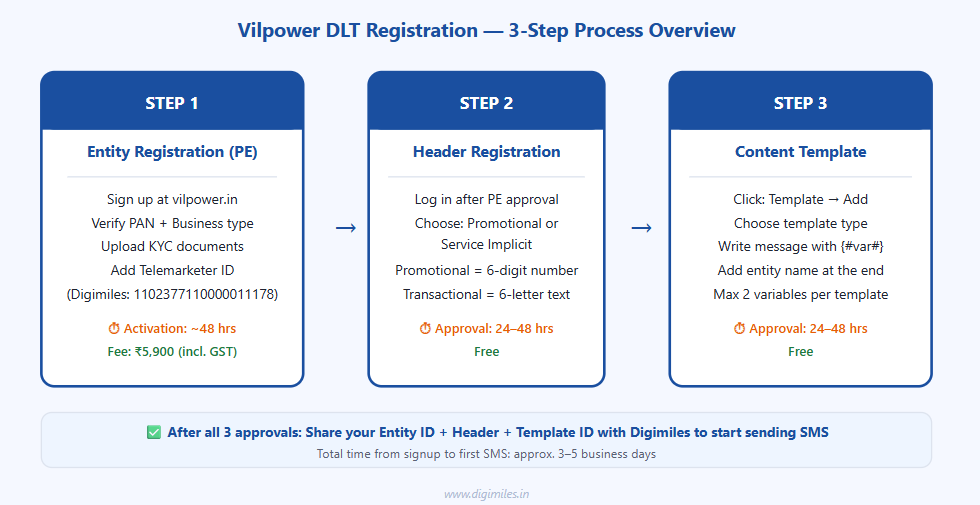 Vilpower DLT Registration — 3-Step Process Overview

STEP 1

Entity Registration (PE)

Sign up at vilpower.in
Verify PAN + Business type
Upload KYC documents
Add Telemarketer ID
(Digimiles: 1102377110000011178)

⏱ Activation: ~48 hrs
Fee: ₹5,900 (incl. GST)

→

STEP 2

Header Registration

Log in after PE approval
Choose: Promotional or Service Implicit
Promotional = 6-digit number
Transactional = 6-letter text

⏱ Approval: 24–48 hrs
Free

→

STEP 3

Content Template

Click: Template → Add
Choose template type
Write message with {#var#}
Add entity name at the end
Max 2 variables per template

⏱ Approval: 24–48 hrs
Free

✅ After all 3 approvals: Share your Entity ID + Header + Template ID with Digimiles to start sending SMS

Total time from signup to first SMS: approx. 3–5 business days

www.digimiles.in